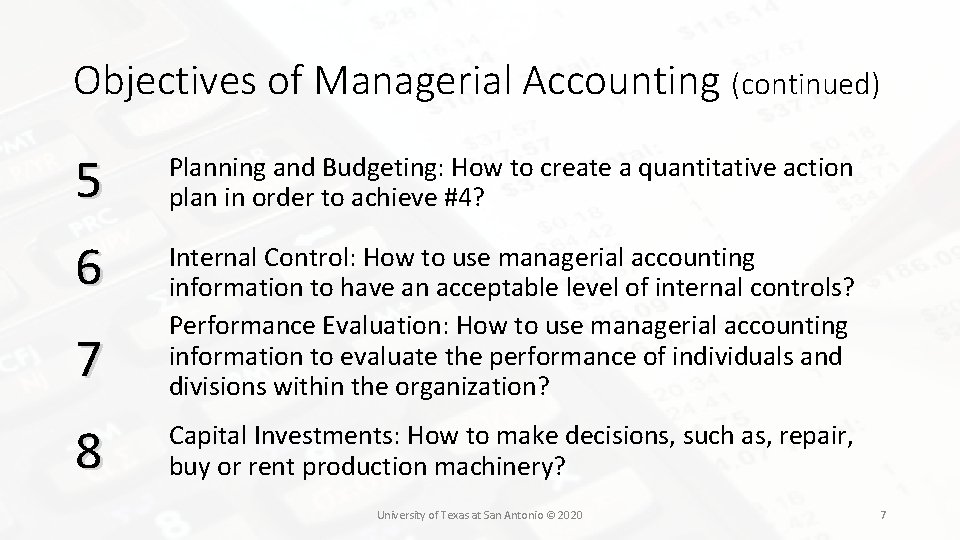 Objectives of Managerial Accounting (continued)

5

Planning and Budgeting: How to create a quantitative action plan in order to achieve #4?

6

Internal Control: How to use managerial accounting information to have an acceptable level of internal controls?

7

Performance Evaluation: How to use managerial accounting information to evaluate the performance of individuals and divisions within the organization?

8

Capital Investments: How to make decisions, such as, repair, buy or rent production machinery?

University of Texas at San Antonio © 2020

7